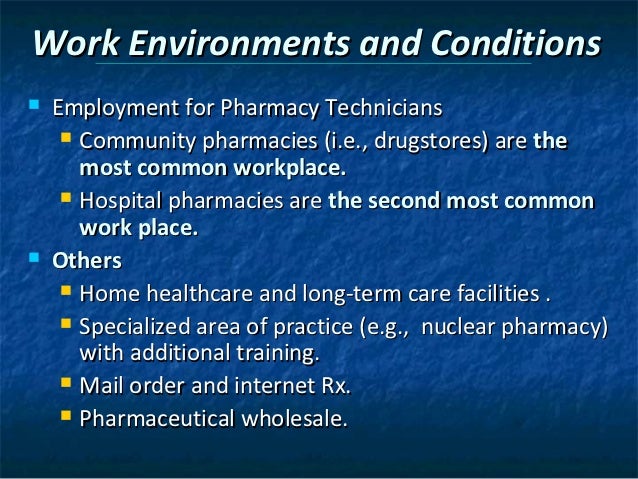 Work Environments and Conditions

- Employment for Pharmacy Technicians
  - Community pharmacies (i.e., drugstores) are the most common workplace.
  - Hospital pharmacies are the second most common work place.
- Others
  - Home healthcare and long-term care facilities .
  - Specialized area of practice (e.g., nuclear pharmacy) with additional training.
  - Mail order and internet Rx.
  - Pharmaceutical wholesale.